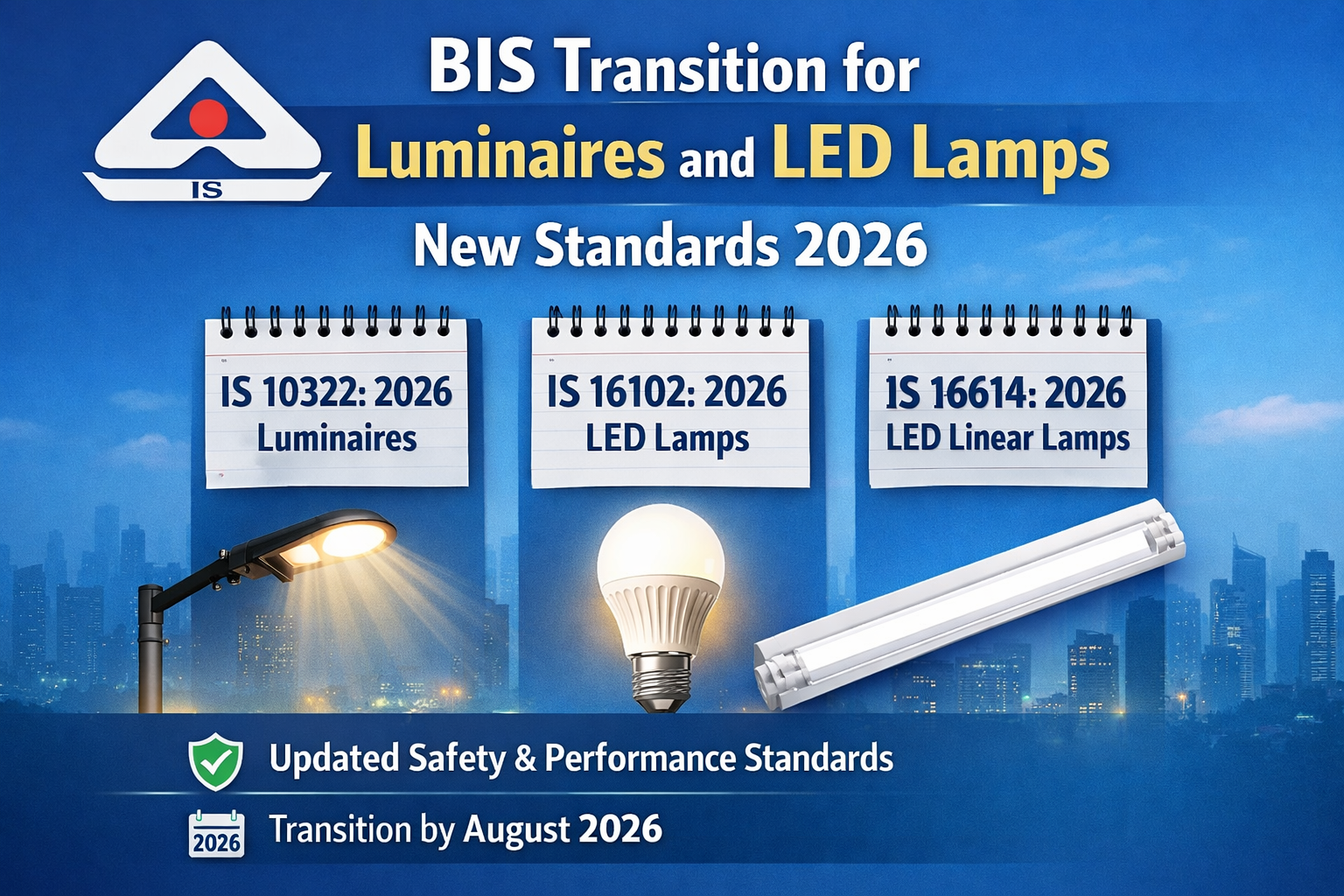 IS

BIS Transition for
Luminaires and LED Lamps
New Standards 2026

IS 10322: 2026
Luminaires

IS 16102: 2026
LED Lamps

IS 16614: 2026
LED Linear Lamps

Updated Safety & Performance Standards

2026 Transition by August 2026